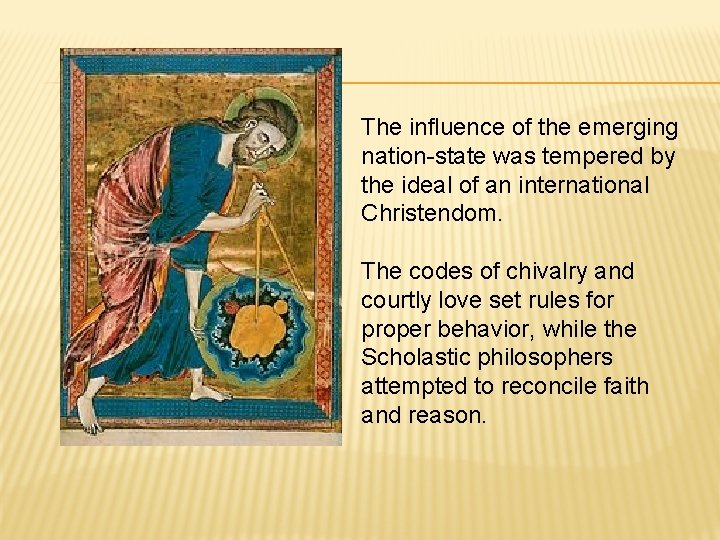 The influence of the emerging nation-state was tempered by the ideal of an international Christendom.

The codes of chivalry and courtly love set rules for proper behavior, while the Scholastic philosophers attempted to reconcile faith and reason.